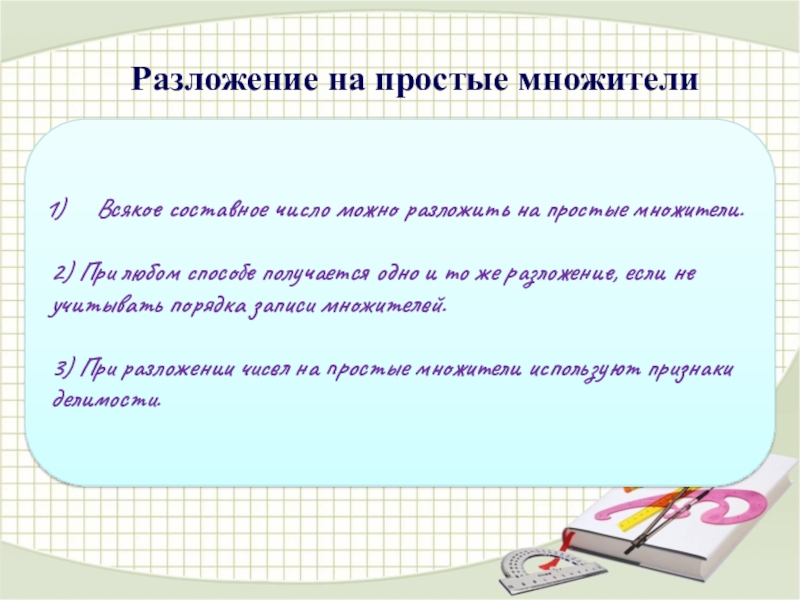 Разложение на простые множители

1) Всякое составное число можно разложить на простые множители.

2) При любом способе получается одно и то же разложение, если не учитывать порядка записи множителей.

3) При разложении чисел на простые множители используют признаки делимости.